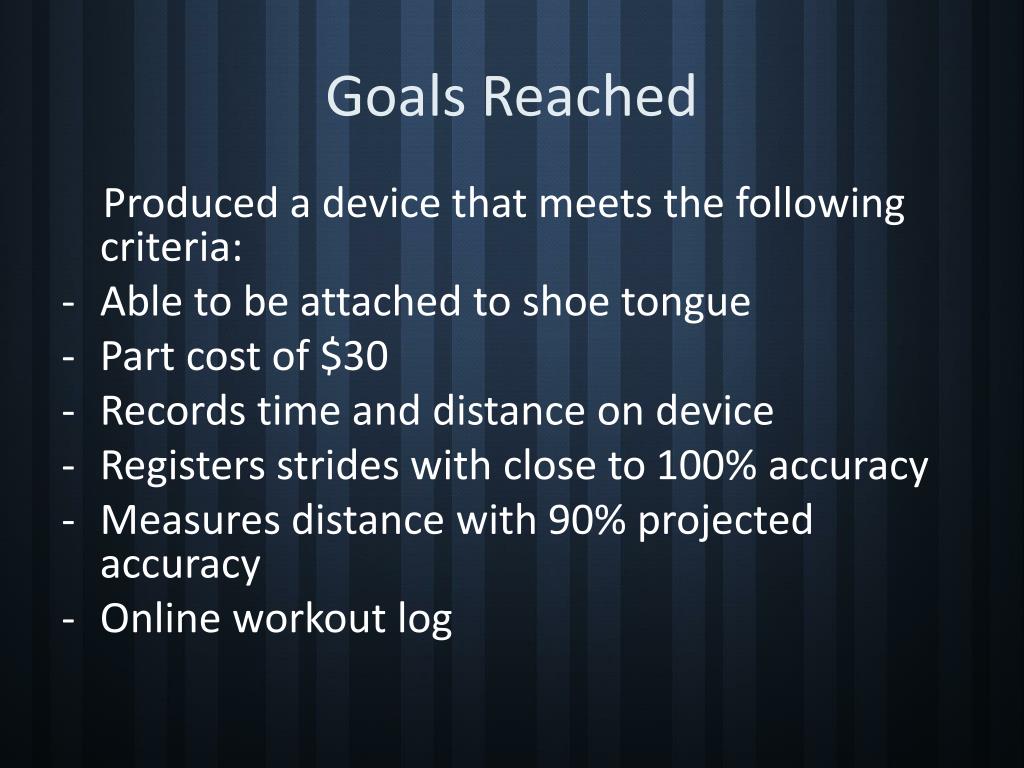 Goals Reached

Produced a device that meets the following criteria:
- Able to be attached to shoe tongue
- Part cost of \$30
- Records time and distance on device
- Registers strides with close to 100% accuracy
- Measures distance with 90% projected accuracy
- Online workout log